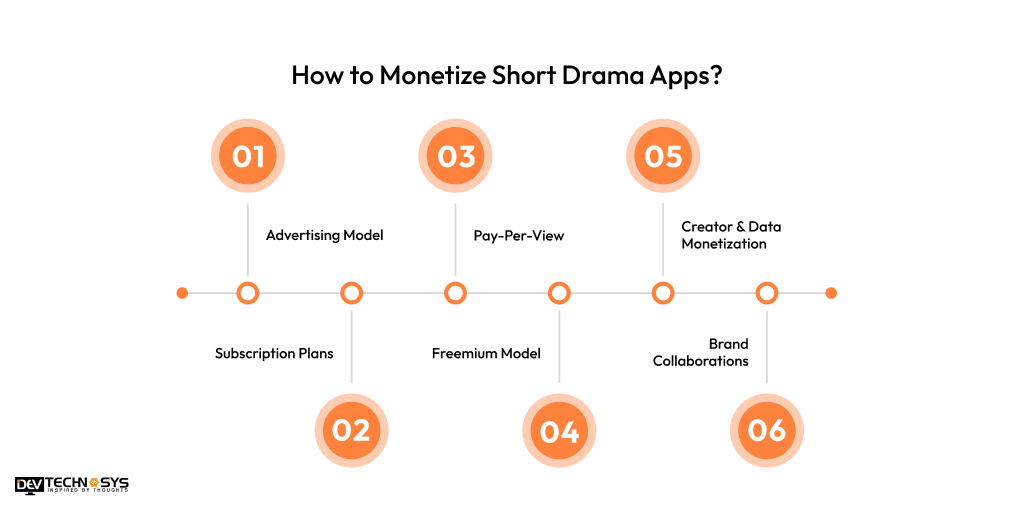 How to Monetize Short Drama Apps?

01

Advertising Model

02

Subscription Plans

03

Pay-Per-View

04

Freemium Model

05

Creator & Data Monetization

06

Brand Collaborations

DEV TECHNOSYS
INSPIRED BY THOUGHTS